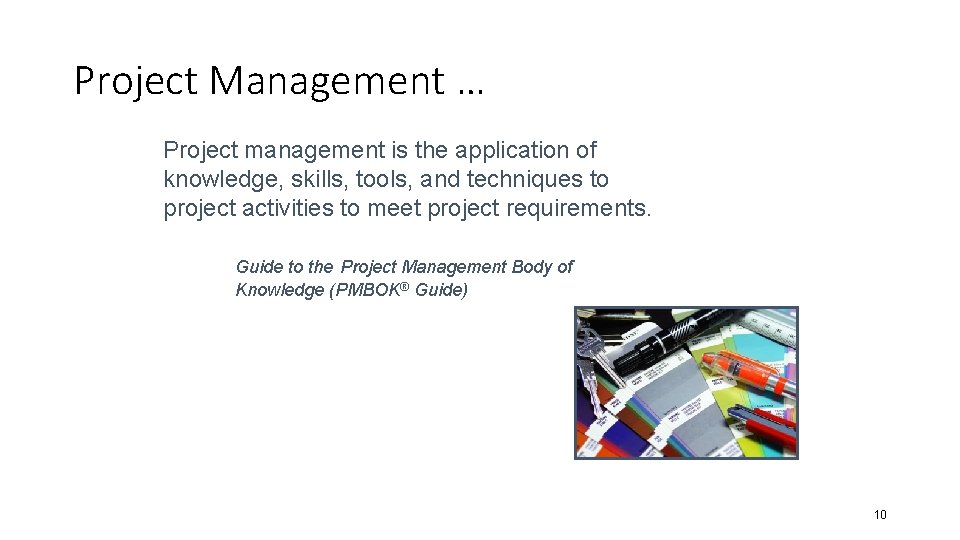 Project Management …

Project management is the application of knowledge, skills, tools, and techniques to project activities to meet project requirements.

Guide to the Project Management Body of Knowledge (PMBOK® Guide)

10